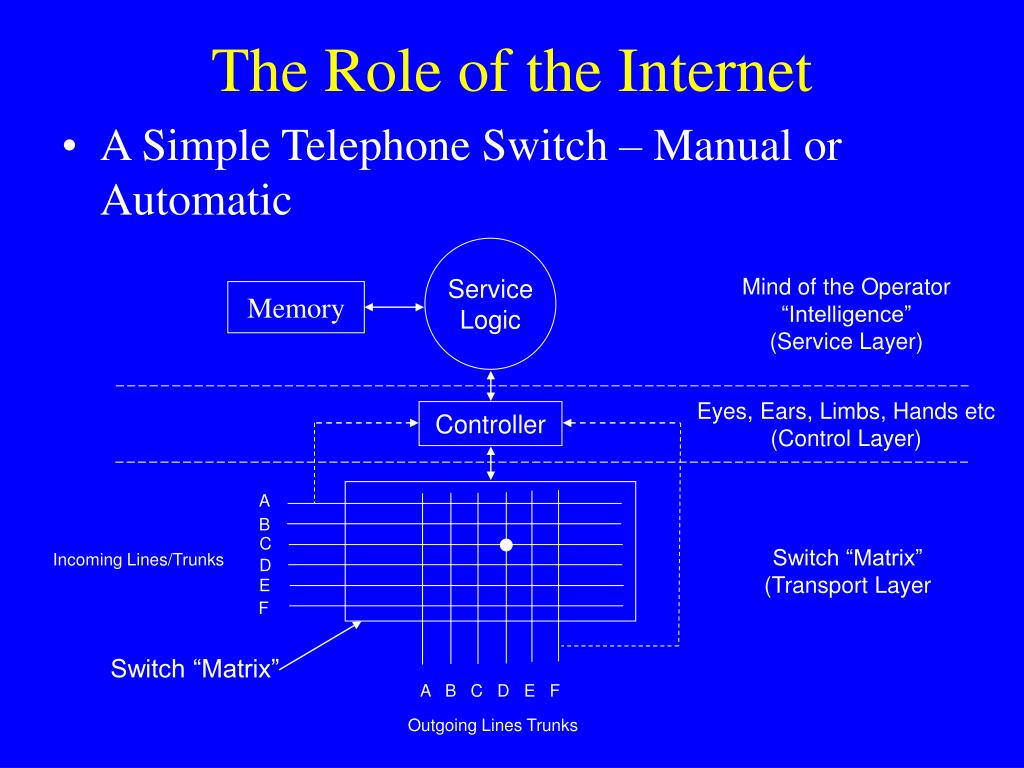 The Role of the Internet

• A Simple Telephone Switch – Manual or Automatic

Memory

Service Logic

Mind of the Operator
“Intelligence”
(Service Layer)

Controller

Eyes, Ears, Limbs, Hands etc
(Control Layer)

A
B
C
D
E
F

Incoming Lines/Trunks

Switch “Matrix”
(Transport Layer

Switch “Matrix”

A B C D E F

Outgoing Lines Trunks